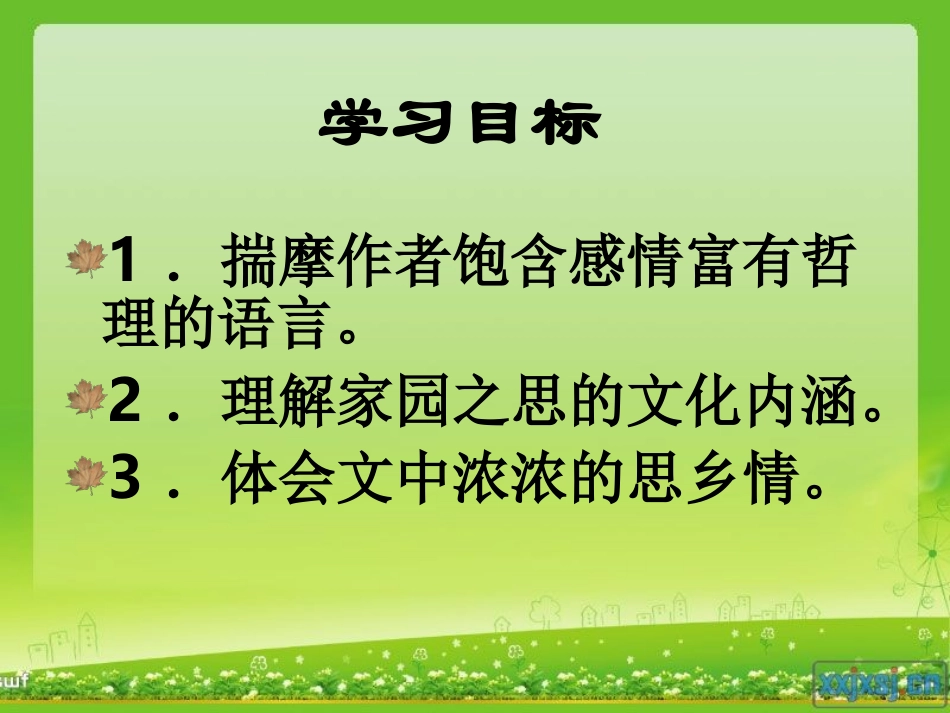 学习目标

1．揣摩作者饱含感情富有哲理的语言。

2．理解家园之思的文化内涵。

3．体会文中浓浓的思乡情。

swf

xxjxsj.cn